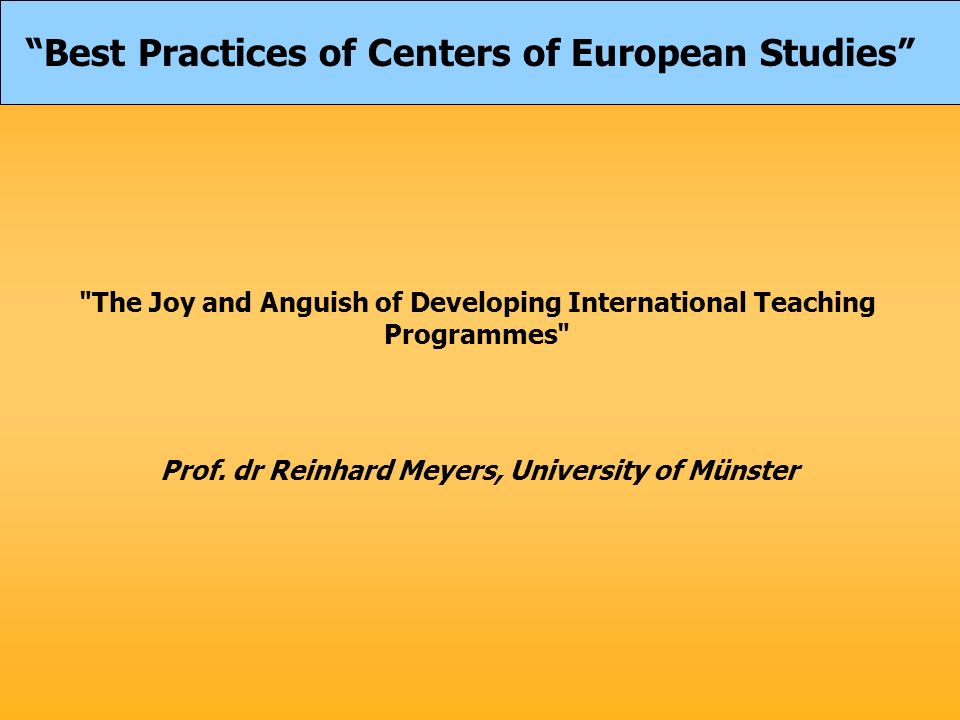 “Best Practices of Centers of European Studies”

"The Joy and Anguish of Developing International Teaching Programmes"

Prof. dr Reinhard Meyers, University of Münster